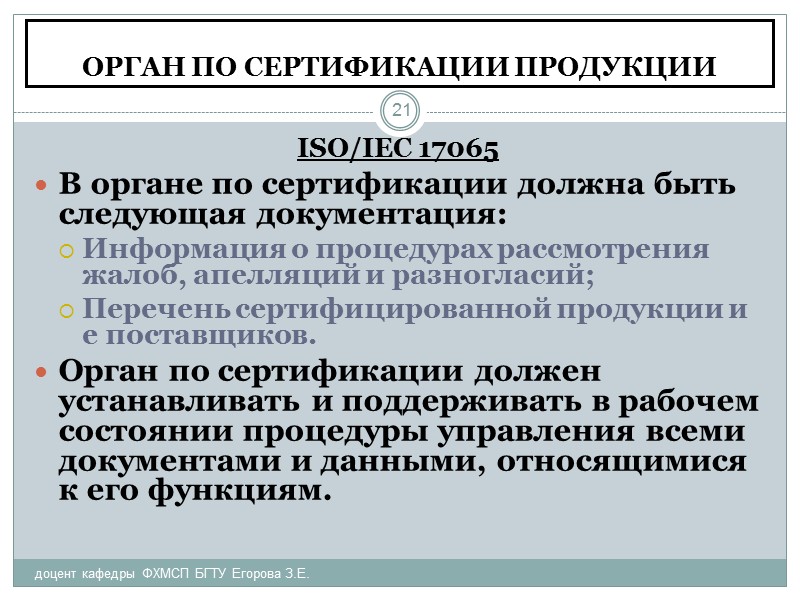 ОРГАН ПО СЕРТИФИКАЦИИ ПРОДУКЦИИ

21

ISO/IEC 17065

В органе по сертификации должна быть следующая документация:

Информация о процедурах рассмотрения жалоб, апелляций и разногласий;

Перечень сертифицированной продукции и е поставщиков.

Орган по сертификации должен устанавливать и поддерживать в рабочем состоянии процедуры управления всеми документами и данными, относящимися к его функциям.

доцент кафедры ФХМСП БГТУ Егорова З.Е.